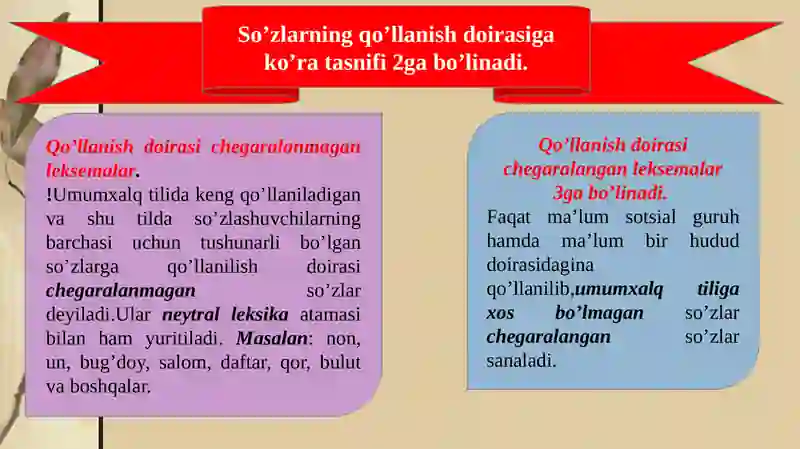 So’zlarning qo’llanish doirasiga ko’ra tasnifi 2ga bo’linadi.

Qo’llanish doirasi chegaralanmagan leksemalar.
!Umumxalq tilida keng qo’llaniladigan va shu tilda so’zlashuvchilarning barchasi uchun tushunarli bo’lgan so’zlarga qo’llanilish doirasi chegaralanmagan so’zlar deyiladi.Ular neytral leksika atamasi bilan ham yuritiladi. Masalan: non, un, bug’doy, salom, daftar, qor, bulut va boshqalar.

Qo’llanish doirasi chegaralangan leksemalar 3ga bo’linadi.
Faqat ma’lum sotsial guruh hamda ma’lum bir hudud doirasidagina qo’llanilib,umumxalq tiliga xos bo’lmagan so’zlar chegaralangan so’zlar sanaladi.